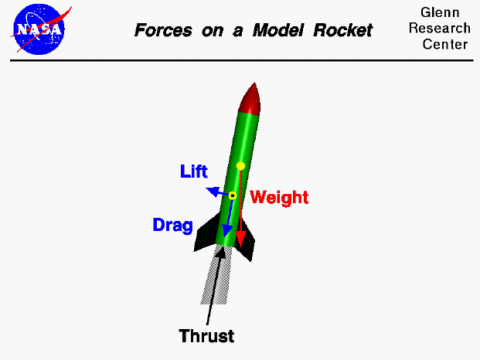 NASA

Forces on a Model Rocket

Glenn Research Center

Lift

Weight

Drag

Thrust